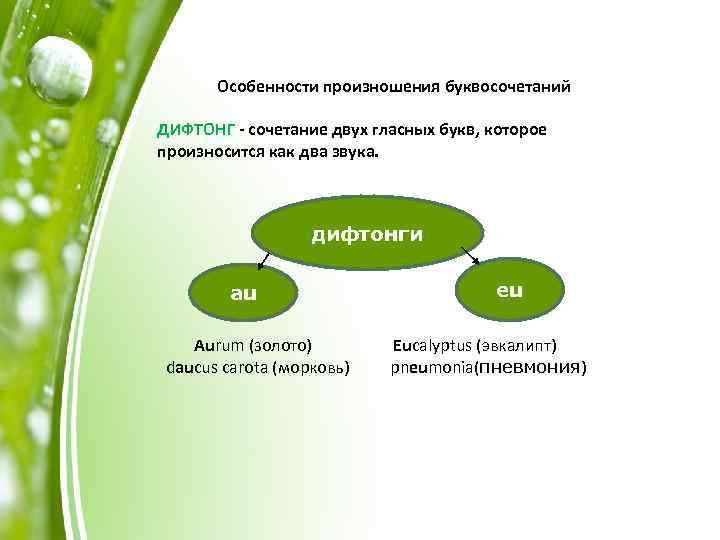 Особенности произношения буквосочетаний

ДИФТОНГ - сочетание двух гласных букв, которое произносится как два звука.

дифтонги

au

eu

Aurum (золото)
daucus carota (морковь)

Eucalyptus (эвкалипт)
pneumonia(пневмония)